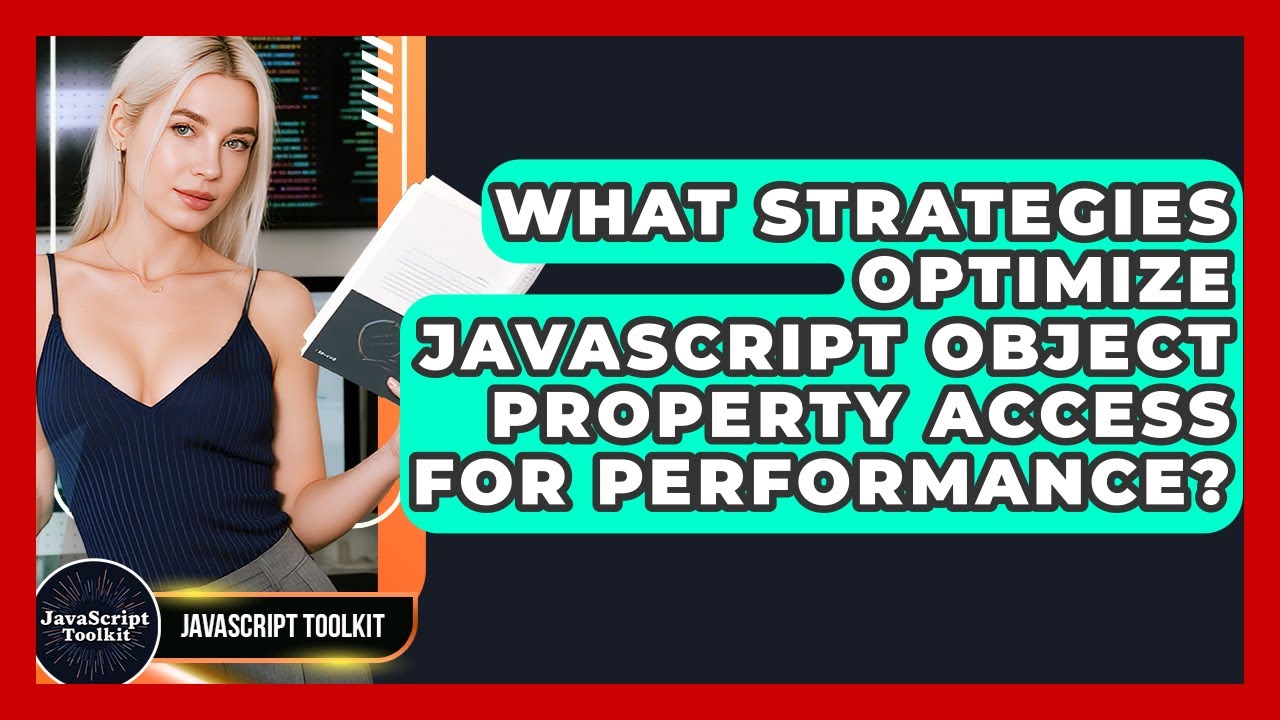 WHAT STRATEGIES OPTIMIZE JAVASCRIPT OBJECT PROPERTY ACCESS FOR PERFORMANCE?

JavaScript Toolkit

JAVASCRIPT TOOLKIT